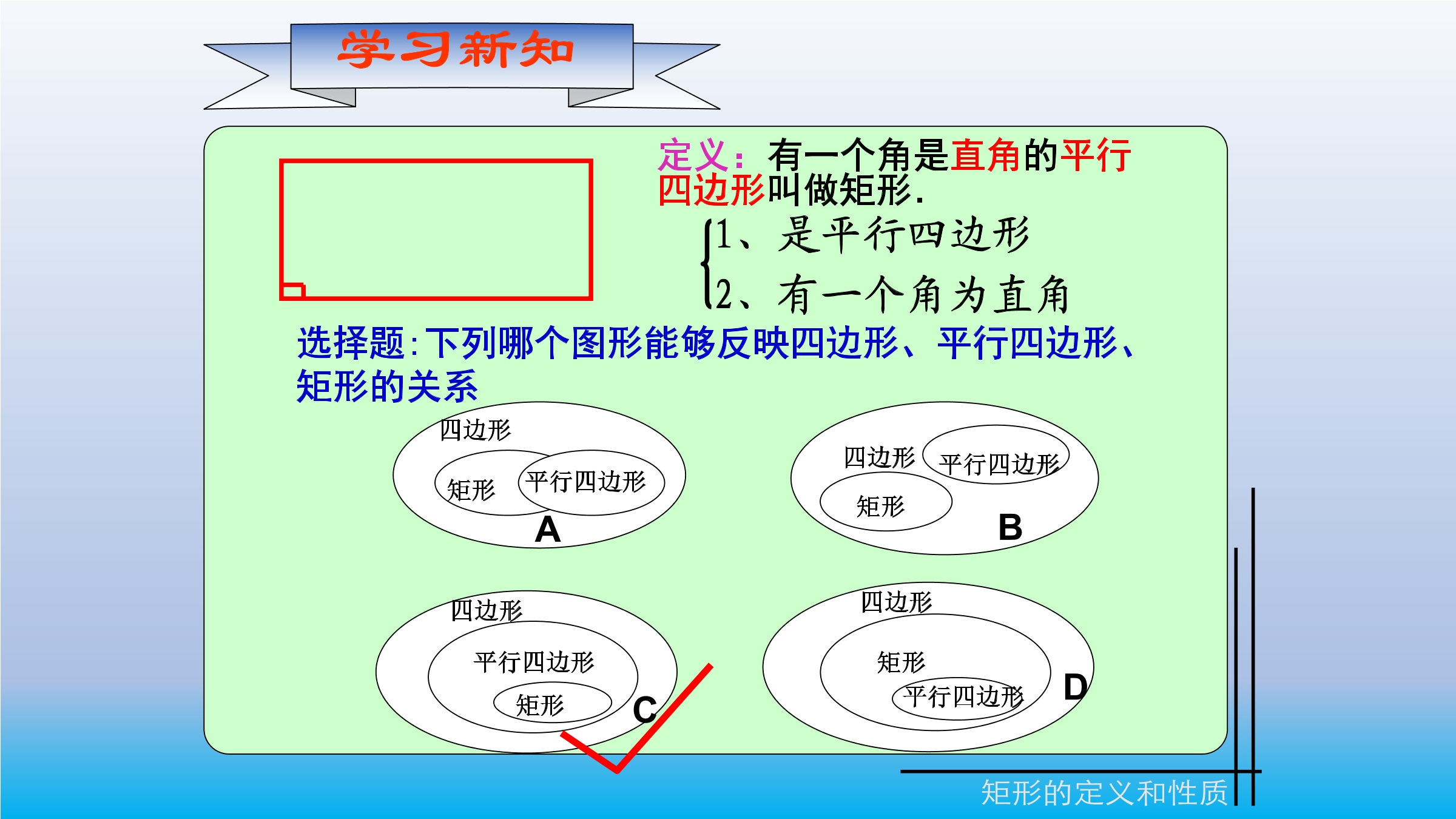 学习新知

定义：有一个角是直角的平行四边形叫做矩形.

1、是平行四边形
2、有一个角为直角

选择题:下列哪个图形能够反映四边形、平行四边形、矩形的关系

四边形
矩形
平行四边形
A

四边形
平行四边形
矩形
B

四边形
平行四边形
矩形
C

四边形
矩形
平行四边形
D

矩形的定义和性质